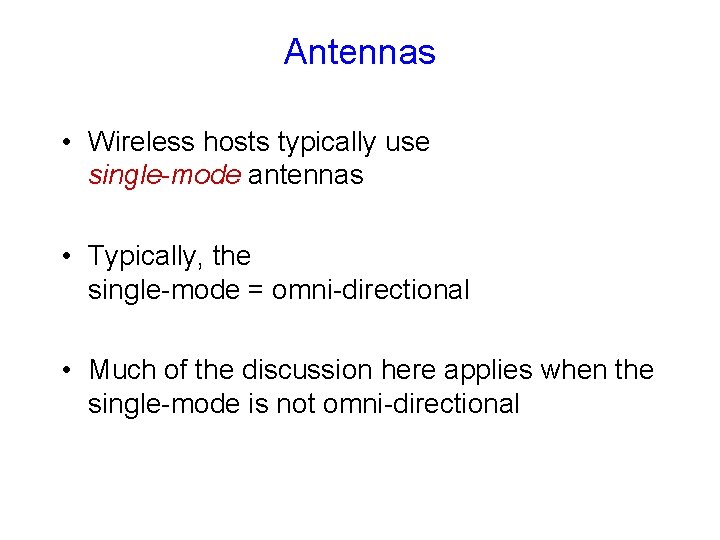 Antennas

• Wireless hosts typically use single-mode antennas

• Typically, the single-mode = omni-directional

• Much of the discussion here applies when the single-mode is not omni-directional